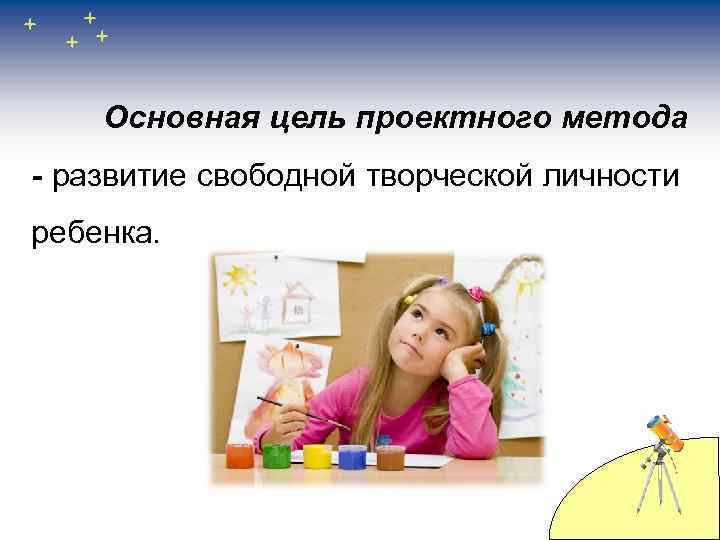 Основная цель проектного метода

- развитие свободной творческой личности ребенка.